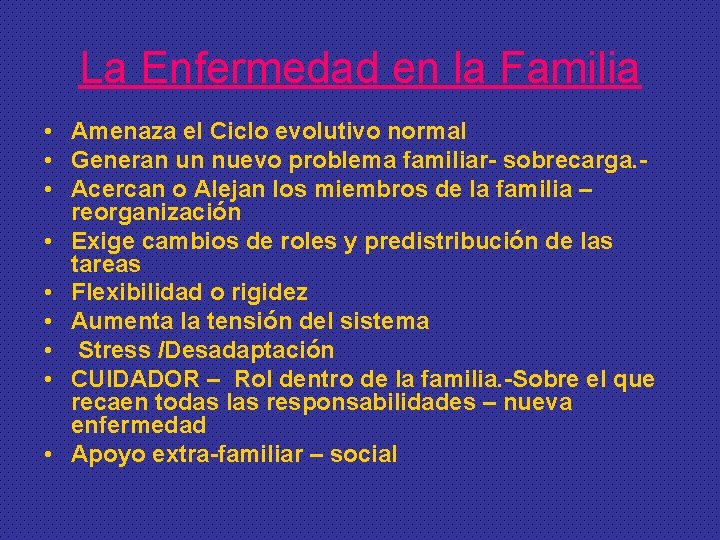 La Enfermedad en la Familia

• Amenaza el Ciclo evolutivo normal
• Generan un nuevo problema familiar- sobrecarga.-
• Acercan o Alejan los miembros de la familia – reorganización
• Exige cambios de roles y predistribución de las tareas
• Flexibilidad o rigidez
• Aumenta la tensión del sistema
• Stress /Desadaptación
• CUIDADOR – Rol dentro de la familia.-Sobre el que recaen todas las responsabilidades – nueva enfermedad
• Apoyo extra-familiar – social